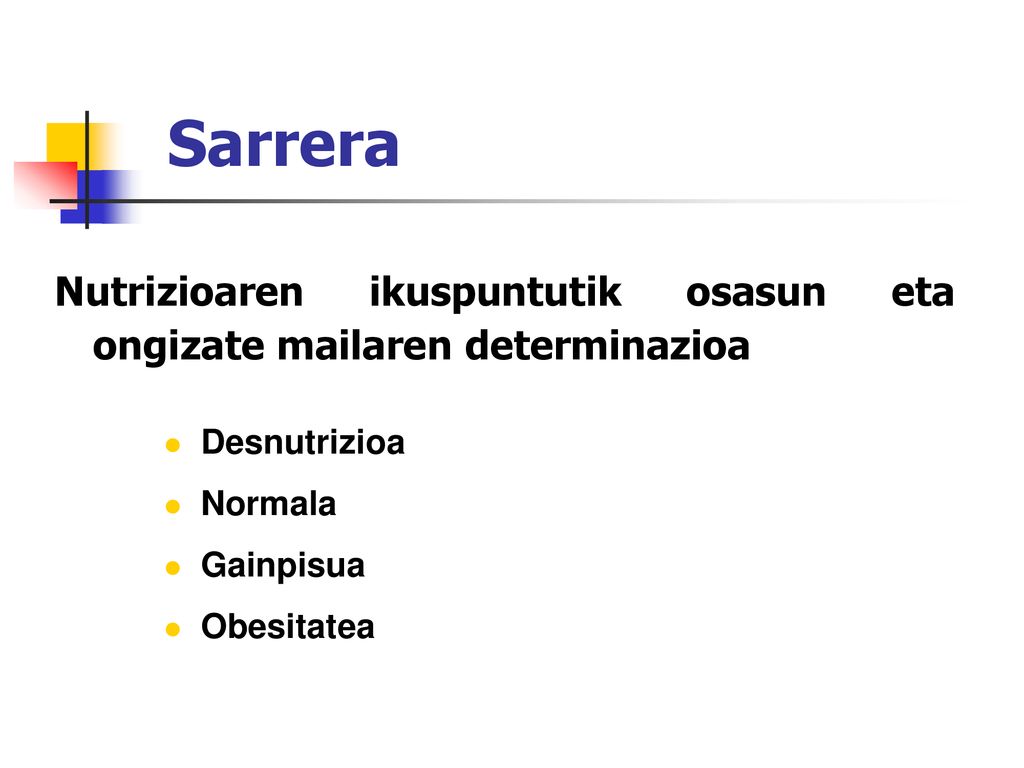 Sarrera

Nutrizioaren ikuspuntutik osasun eta ongizate mailaren determinazioa

- Desnutrizioa
- Normala
- Gainpisua
- Obesitatea